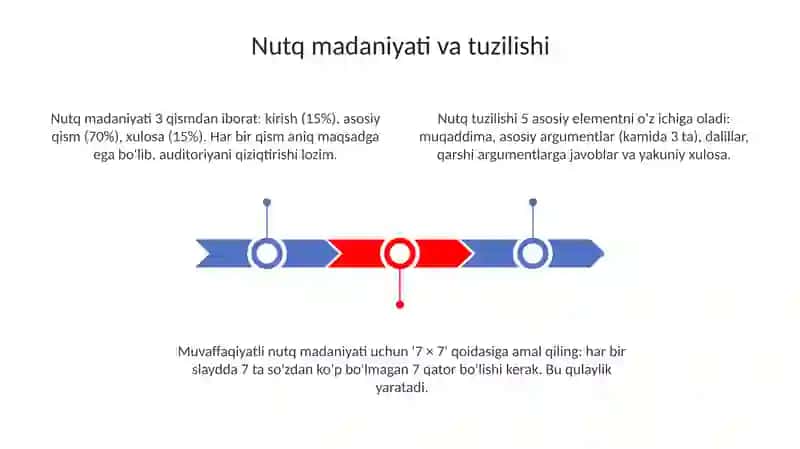 Nutq madaniyati va tuzilishi

Nutq madaniyati 3 qismdan iborat: kirish (15%), asosiy qism (70%), xulosa (15%). Har bir qism aniq maqsadga ega bo'lib, auditoriyani qiziqtirishi lozim.

Nutq tuzilishi 5 asosiy elementni o'z ichiga oladi: muqaddima, asosiy argumentlar (kamida 3 ta), dalillar, qarshi argumentlarga javoblar va yakuniy xulosa.

Muvaffaqiyatli nutq madaniyati uchun '7 × 7' qoidasiga amal qiling: har bir slaydda 7 ta so'zdan ko'p bo'lmagan 7 qator bo'lishi kerak. Bu qulaylik yaratadi.